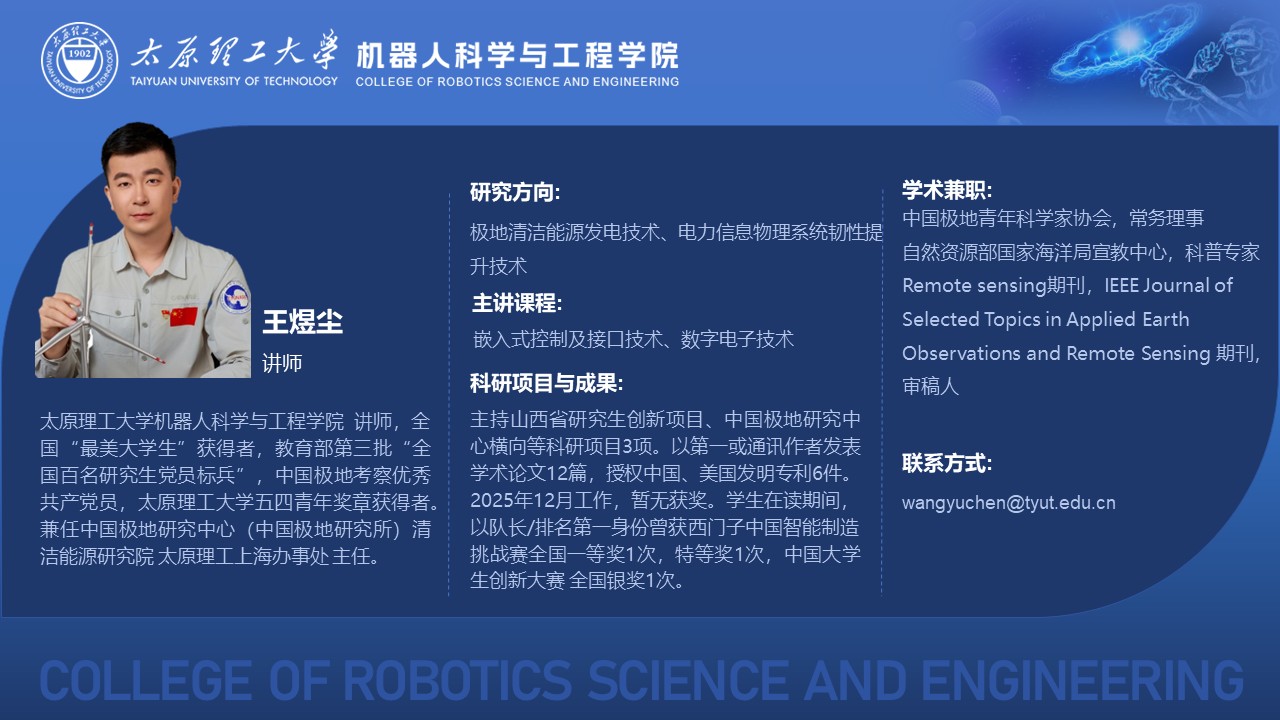 1902

太原理工大学
TAIYUAN UNIVERSITY OF TECHNOLOGY

机器人科学与工程学院
COLLEGE OF ROBOTICS SCIENCE AND ENGINEERING

王煜尘
讲师

太原理工大学机器人科学与工程学院 讲师，全国“最美大学生”获得者，教育部第三批“全国百名研究生党员标兵”，中国极地考察优秀共产党员，太原理工大学五四青年奖章获得者。兼任中国极地研究中心（中国极地研究所）清洁能源研究院 太原理工上海办事处 主任。

研究方向:
极地清洁能源发电技术、电力信息物理系统韧性提升技术

主讲课程:
嵌入式控制及接口技术、数字电子技术

科研项目与成果:
主持山西省研究生创新项目、中国极地研究中心横向等科研项目3项。以第一或通讯作者发表学术论文12篇，授权中国、美国发明专利6件。2025年12月工作，暂无获奖。学生在读期间，以队长/排名第一身份曾获西门子中国智能制造挑战赛全国一等奖1次，特等奖1次，中国大学生创新大赛 全国银奖1次。

学术兼职:
中国极地青年科学家协会，常务理事
自然资源部国家海洋局宣教中心，科普专家
Remote sensing期刊，IEEE Journal of Selected Topics in Applied Earth Observations and Remote Sensing 期刊，审稿人

联系方式:
wangyuchen@tyut.edu.cn

COLLEGE OF ROBOTICS SCIENCE AND ENGINEERING